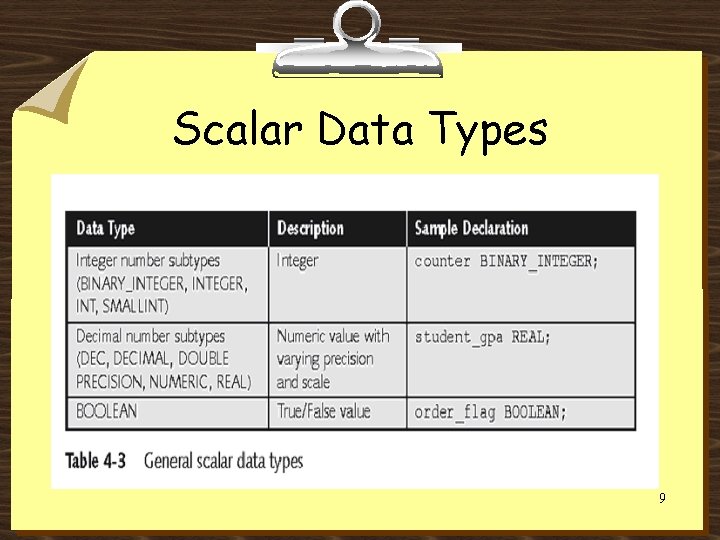 Scalar Data Types

| Data Type | Description | Sample Declaration |
|---|---|---|
| Integer number subtypes (BINARY_INTEGER, INTEGER, INT, SMALLINT) | Integer | counter BINARY_INTEGER; |
| Decimal number subtypes (DEC, DECIMAL, DOUBLE PRECISION, NUMERIC, REAL) | Numeric value with varying precision and scale | student_gpa REAL; |
| BOOLEAN | True/False value | order_flag BOOLEAN; |

Table 4-3 General scalar data types

9